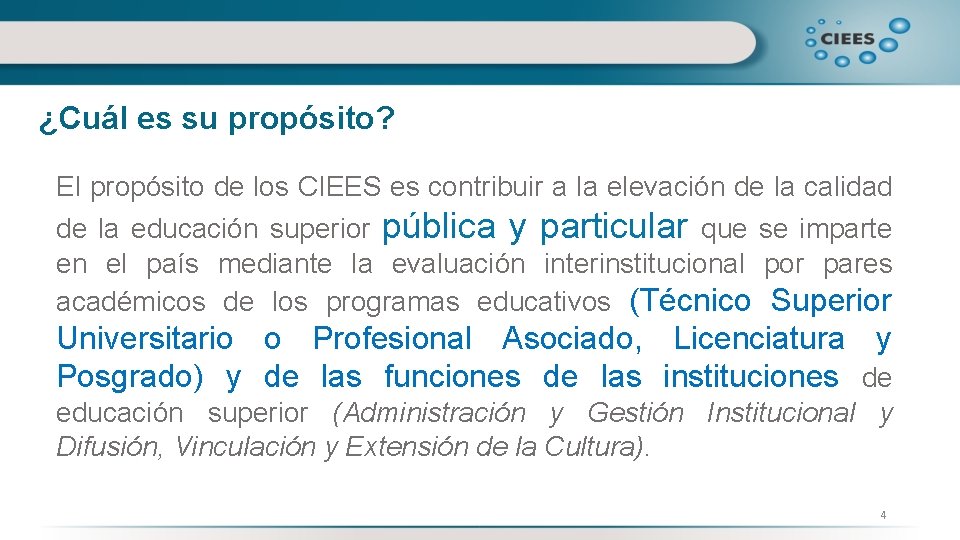 CIEES

¿Cuál es su propósito?

El propósito de los CIEES es contribuir a la elevación de la calidad de la educación superior pública y particular que se imparte en el país mediante la evaluación interinstitucional por pares académicos de los programas educativos (Técnico Superior Universitario o Profesional Asociado, Licenciatura y Posgrado) y de las funciones de las instituciones de educación superior (Administración y Gestión Institucional y Difusión, Vinculación y Extensión de la Cultura).

4